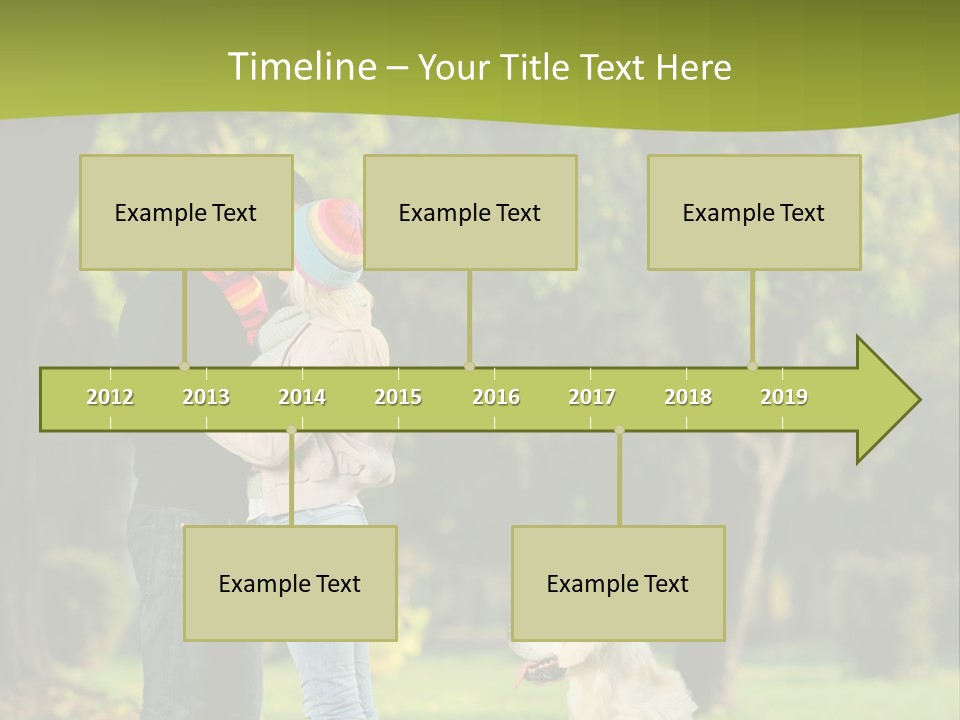 Timeline – Your Title Text Here

Example Text

Example Text

Example Text

2012 2013 2014 2015 2016 2017 2018 2019

Example Text

Example Text